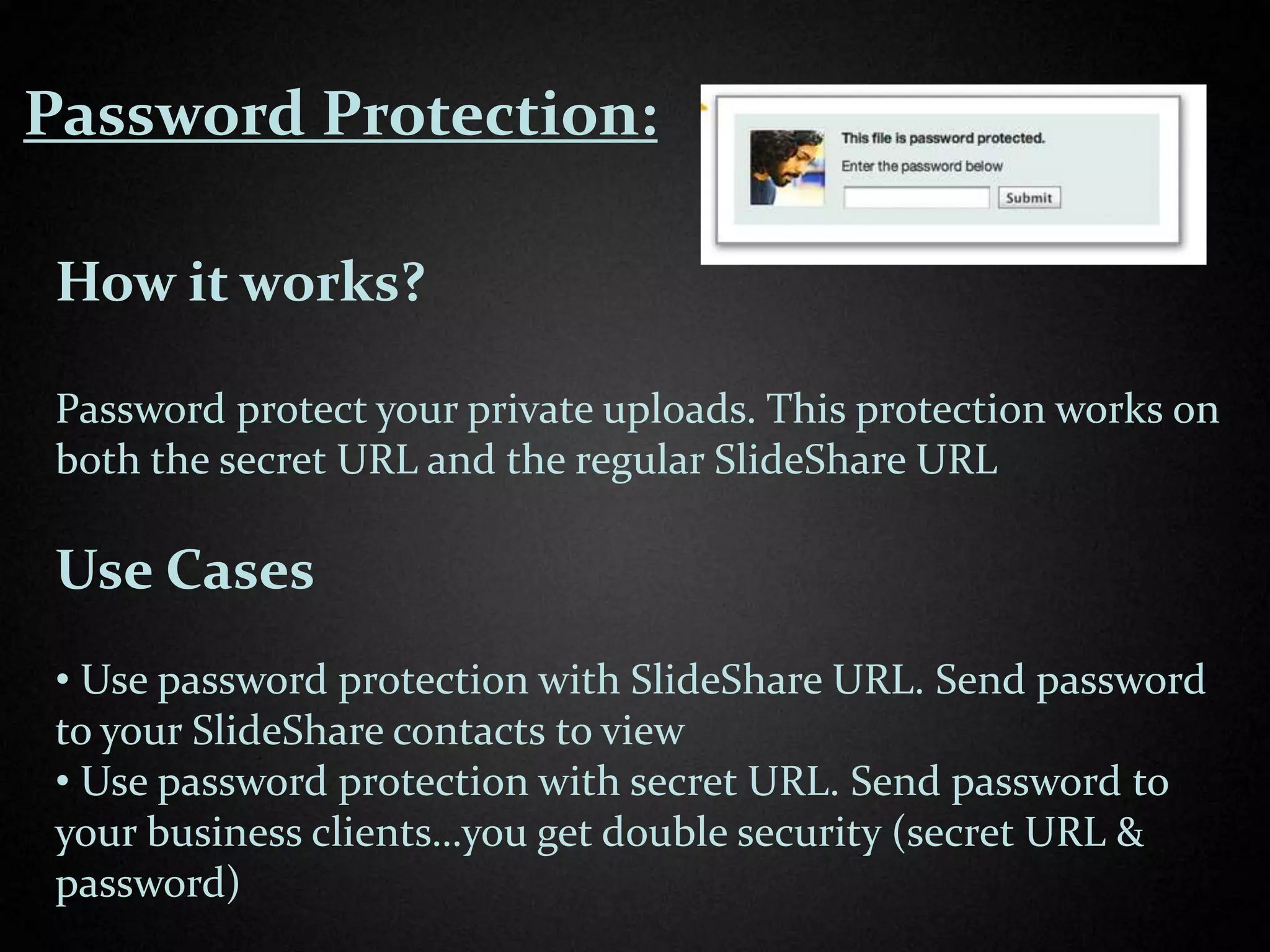 Password Protection:

This file is password protected.

Enter the password below

Submit

How it works?

Password protect your private uploads. This protection works on both the secret URL and the regular SlideShare URL

Use Cases

• Use password protection with SlideShare URL. Send password to your SlideShare contacts to view
• Use password protection with secret URL. Send password to your business clients…you get double security (secret URL & password)